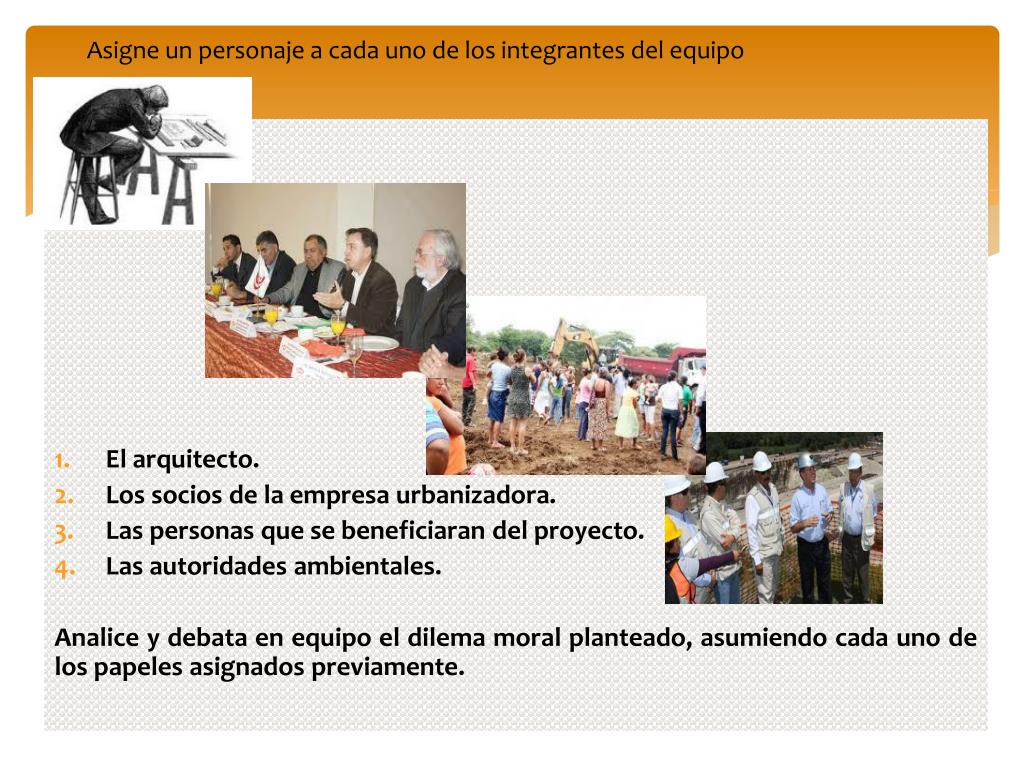 Asigne un personaje a cada uno de los integrantes del equipo

1. El arquitecto.
2. Los socios de la empresa urbanizadora.
3. Las personas que se beneficiaran del proyecto.
4. Las autoridades ambientales.

Analice y debata en equipo el dilema moral planteado, asumiendo cada uno de los papeles asignados previamente.